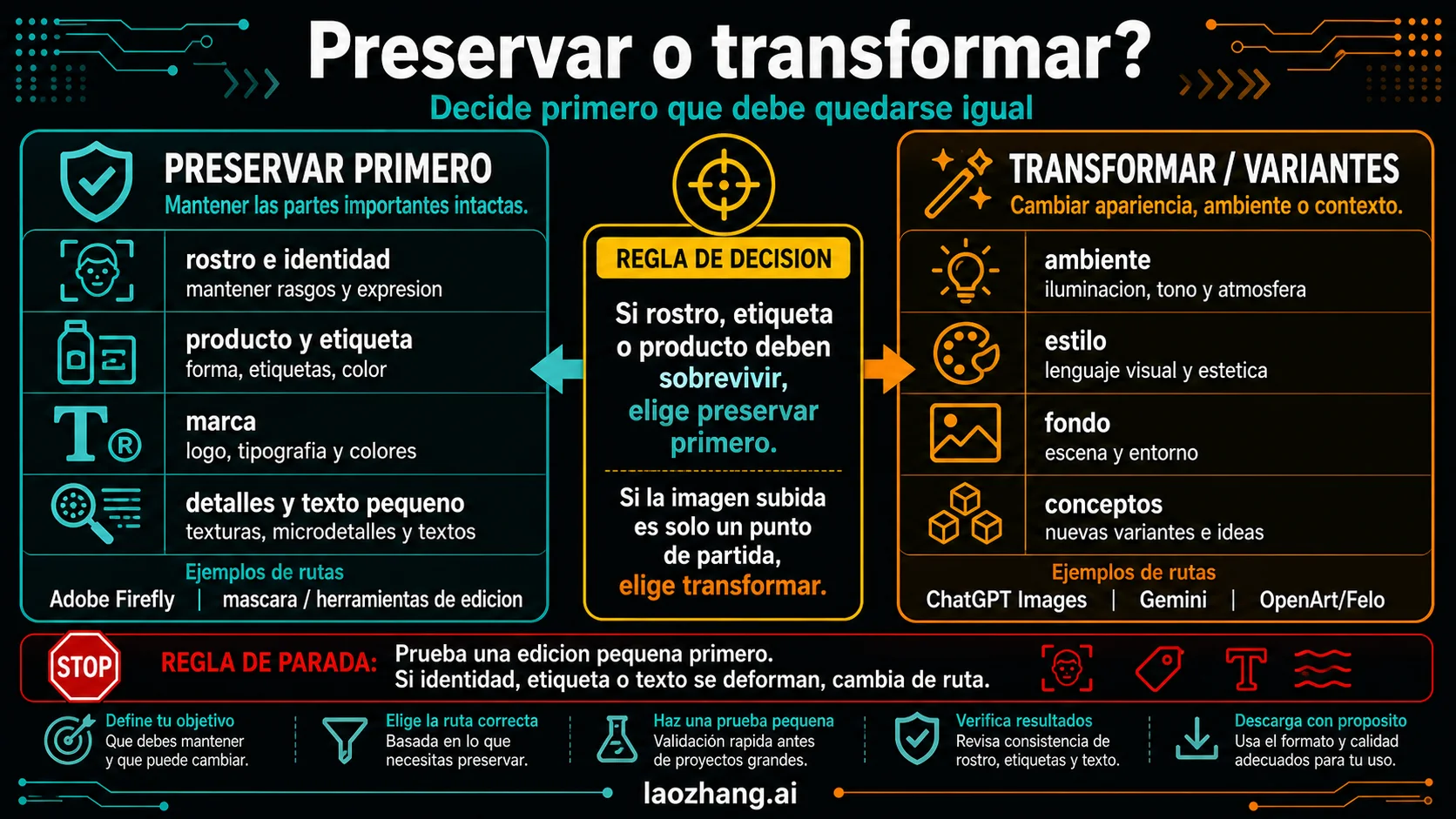 Preservar o transformar?
Decide primero que debe quedarse igual

PRESERVAR PRIMERO
Mantener las partes importantes intactas.

rostro e identidad
mantener rasgos y expresion

producto y etiqueta
forma, etiquetas, color

marca
logo, tipografia y colores

detalles y texto pequeno
texturas, microdetalles y textos

Ejemplos de rutas
Adobe Firefly | mascara / herramientas de edicion

REGLA DE DECISION
Si rostro, etiqueta o producto deben sobrevivir, elige preservar primero.

Si la imagen subida es solo un punto de partida, elige transformar.

TRANSFORMAR / VARIANTES
Cambiar apariencia, ambiente o contexto.

ambiente
iluminacion, tono y atmosfera

estilo
lenguaje visual y estetica

fondo
escena y entorno

conceptos
nuevas variantes e ideas

Ejemplos de rutas
ChatGPT Images | Gemini | OpenArt/Felo

STOP
REGLA DE PARADA: Prueba una edicion pequena primero.
Si identidad, etiqueta o texto se deforman, cambia de ruta.

Define tu objetivo
Que debes mantener y que puede cambiar.

Elige la ruta correcta
Basada en lo que necesitas preservar.

Haz una prueba pequena
Validación rapida antes de proyectos grandes.

Verifica resultados
Revisa consistencia de rostro, etiquetas y texto.

Descarga con proposito
Usa el formato y calidad adecuados para tu uso.

laozhang.ai